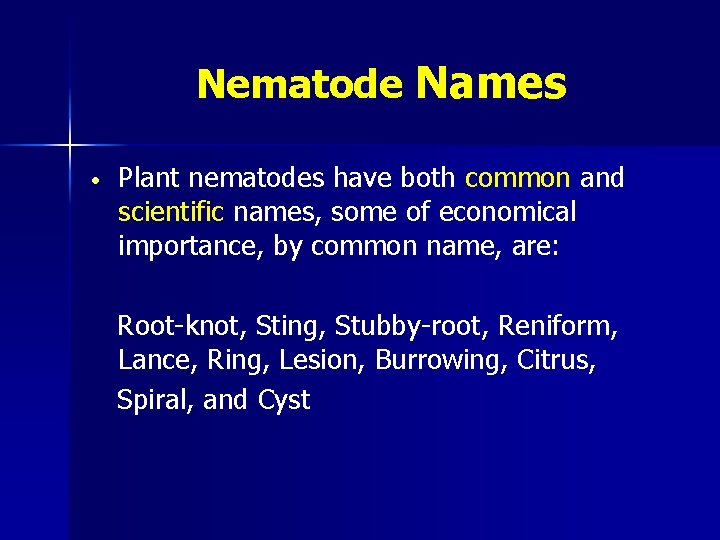 Nematode Names

• Plant nematodes have both common and scientific names, some of economical importance, by common name, are:

Root-knot, Sting, Stubby-root, Reniform, Lance, Ring, Lesion, Burrowing, Citrus, Spiral, and Cyst